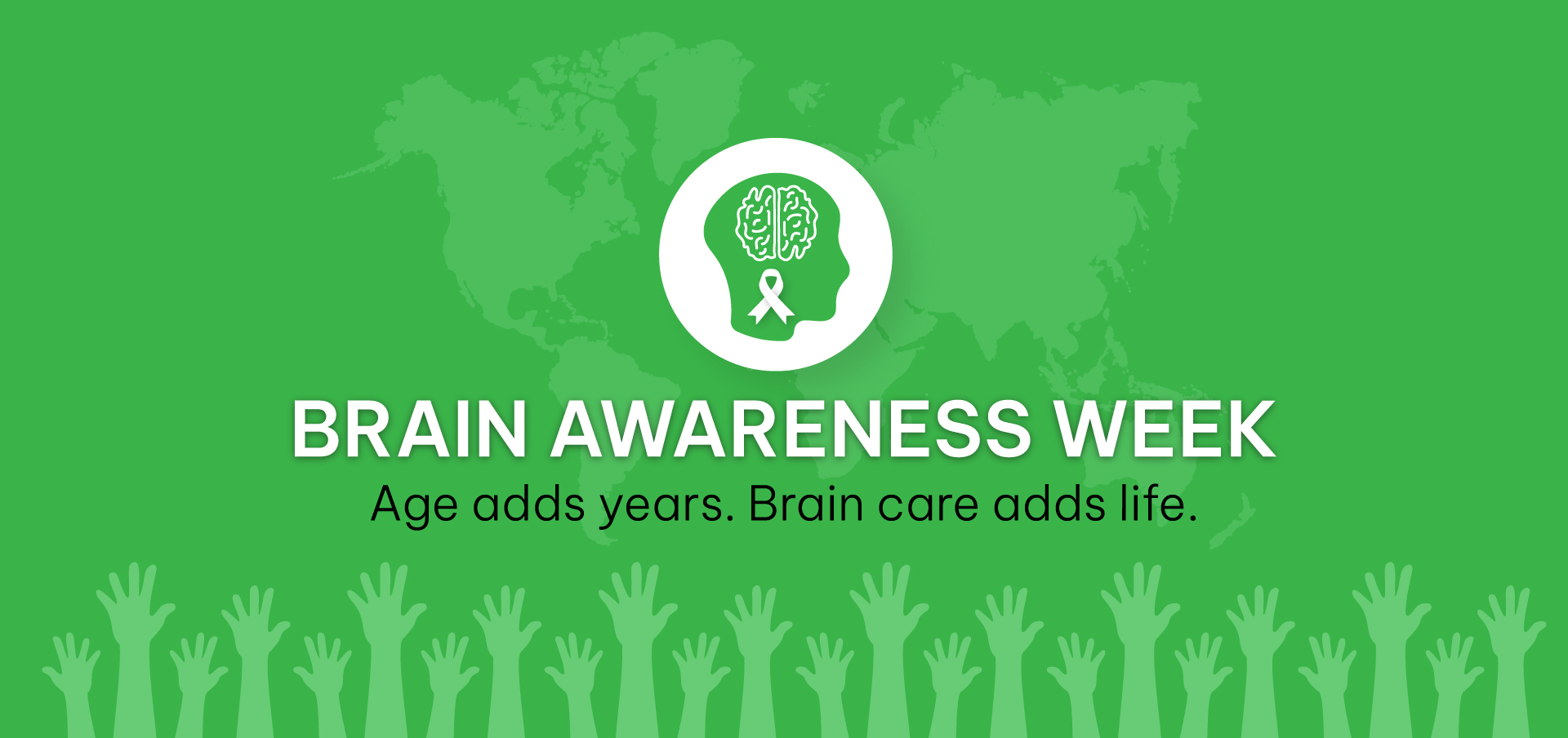 BRAIN AWARENESS WEEK
Age adds years. Brain care adds life.